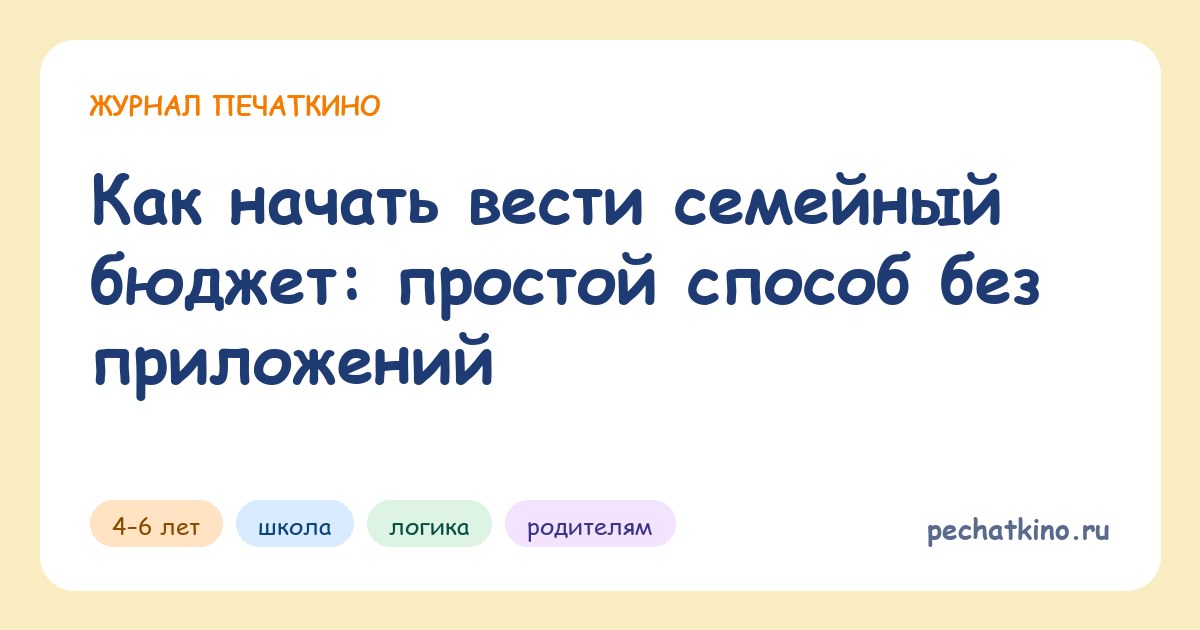 ЖУРНАЛ ПЕЧАТКИНО

Как начать вести семейный бюджет: простой способ без приложений

4-6 лет

школа

логика

родителям

pechatkino.ru